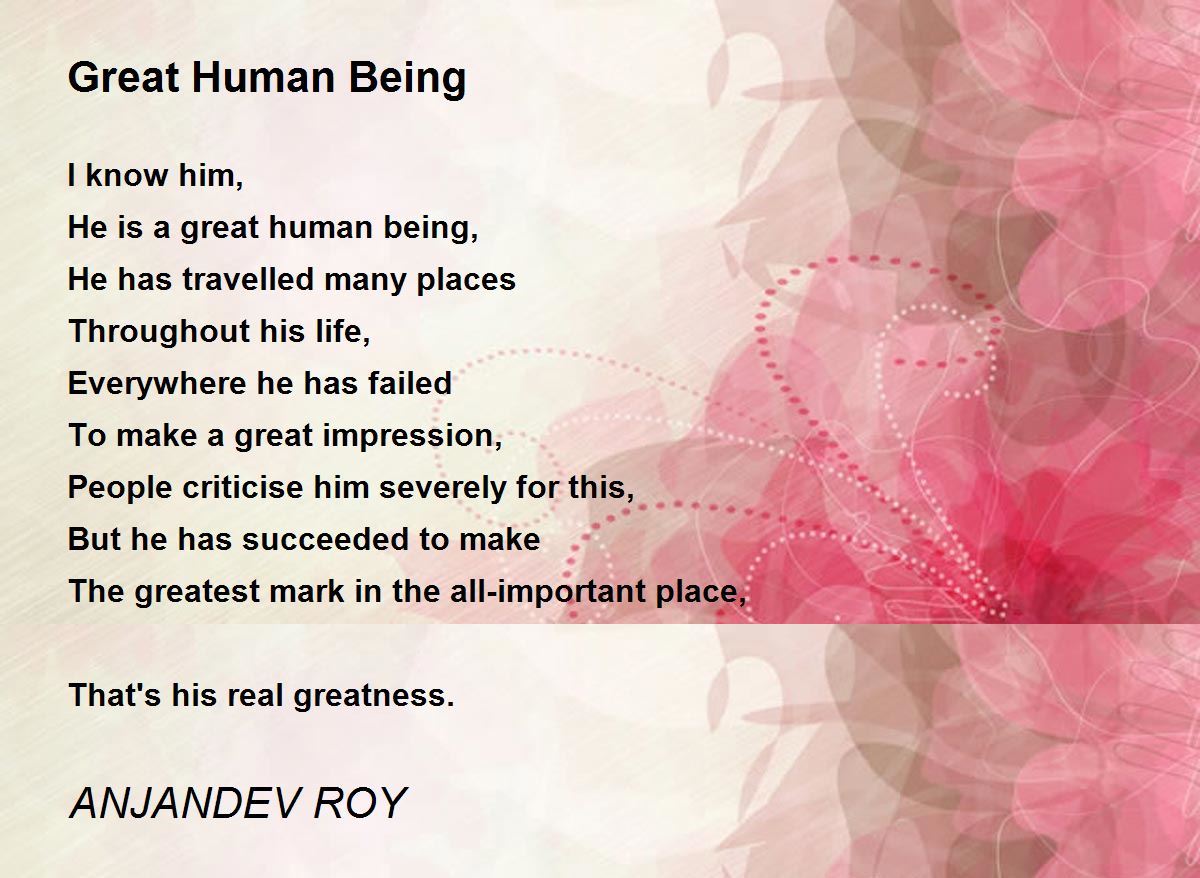 Great Human Being

I know him,
He is a great human being,
He has travelled many places
Throughout his life,
Everywhere he has failed
To make a great impression,
People criticise him severely for this,
But he has succeeded to make
The greatest mark in the all-important place,

That's his real greatness.

ANJANDEV ROY